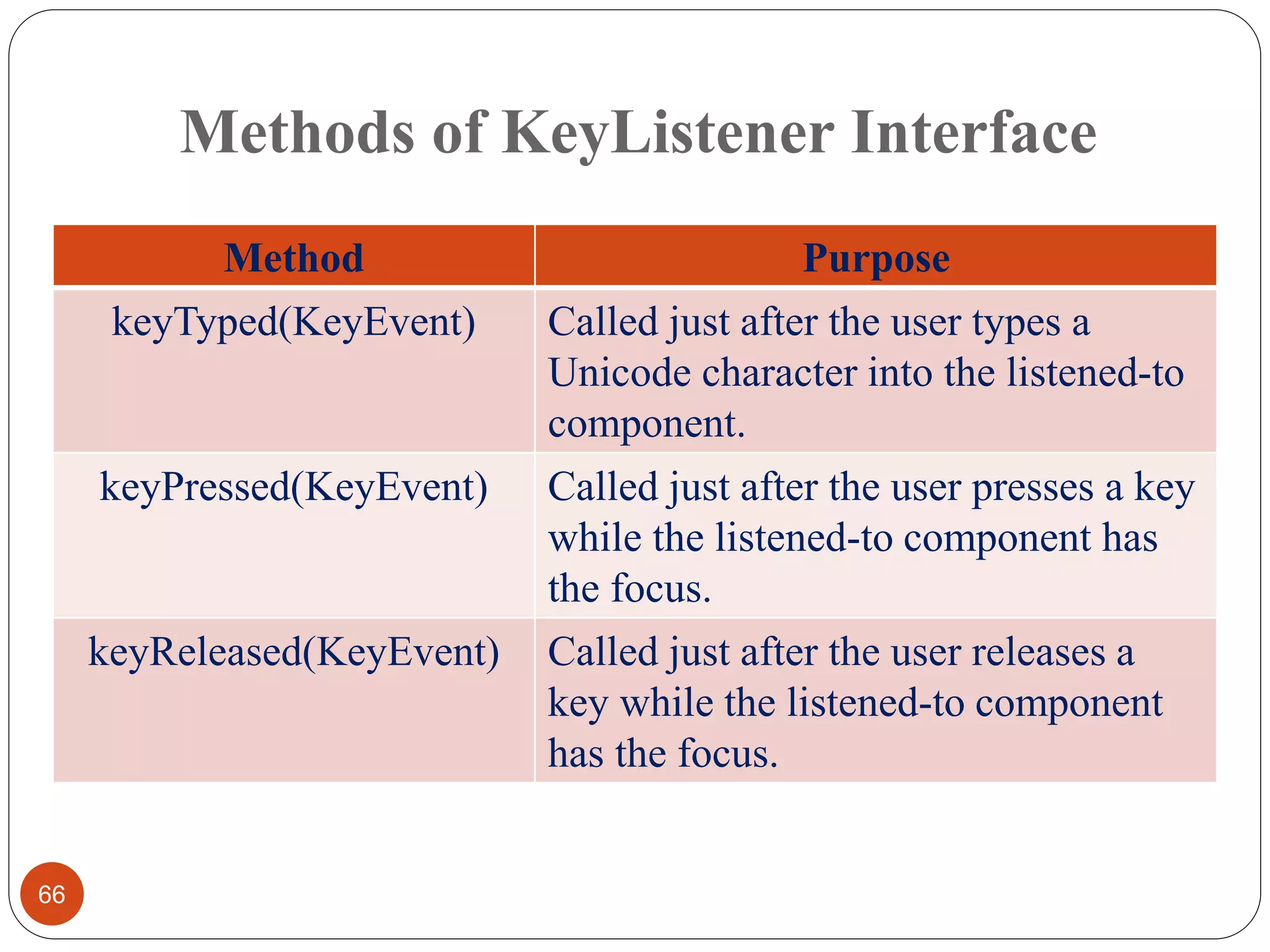 Methods of KeyListener Interface

| Method | Purpose |
|---|---|
| keyTyped(KeyEvent) | Called just after the user types a Unicode character into the listened-to component. |
| keyPressed(KeyEvent) | Called just after the user presses a key while the listened-to component has the focus. |
| keyReleased(KeyEvent) | Called just after the user releases a key while the listened-to component has the focus. |

66